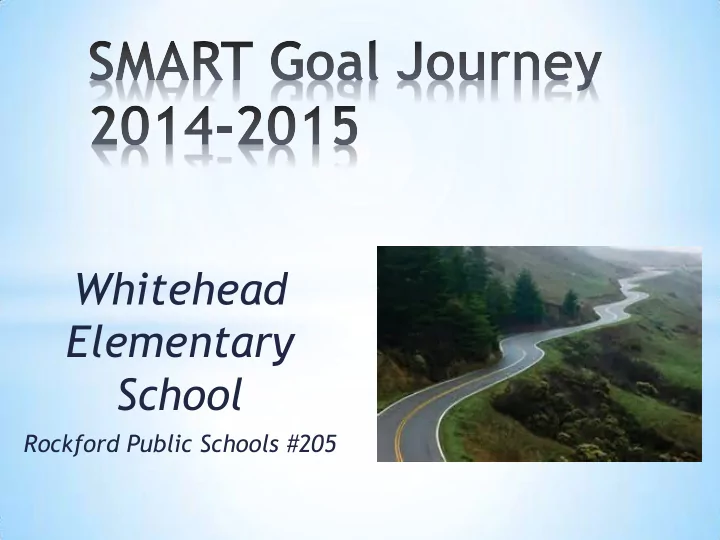 SMART Goal Journey 2014-2015

Whitehead Elementary School

Rockford Public Schools #205